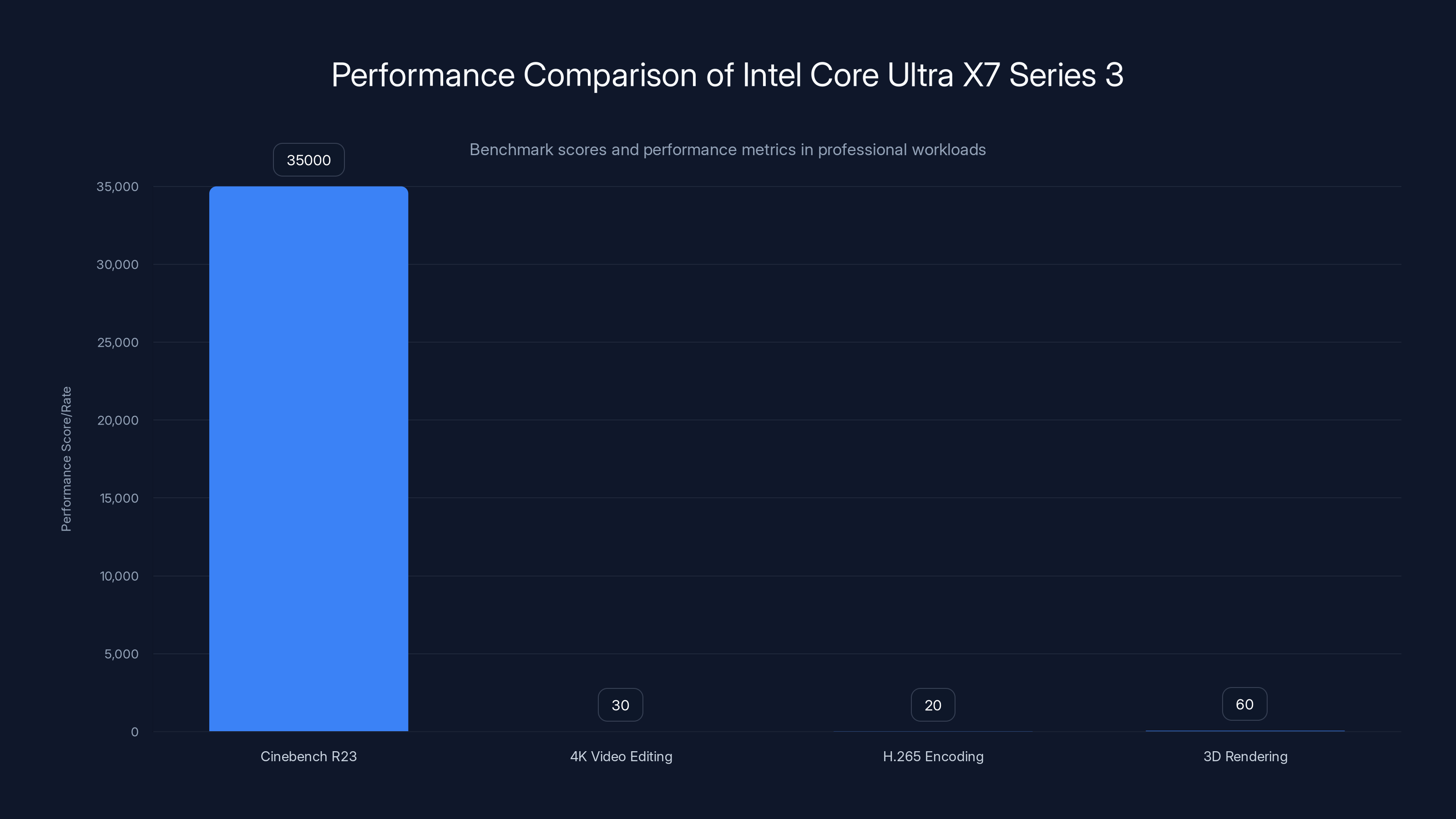 Performance Comparison of Intel Core Ultra X7 Series 3

Benchmark scores and performance metrics in professional workloads

Performance Score/Rate

35,000
30,000
25,000
20,000
15,000
10,000
5,000
0

35000
30
20
60

Cinebench R23
4K Video Editing
H.265 Encoding
3D Rendering